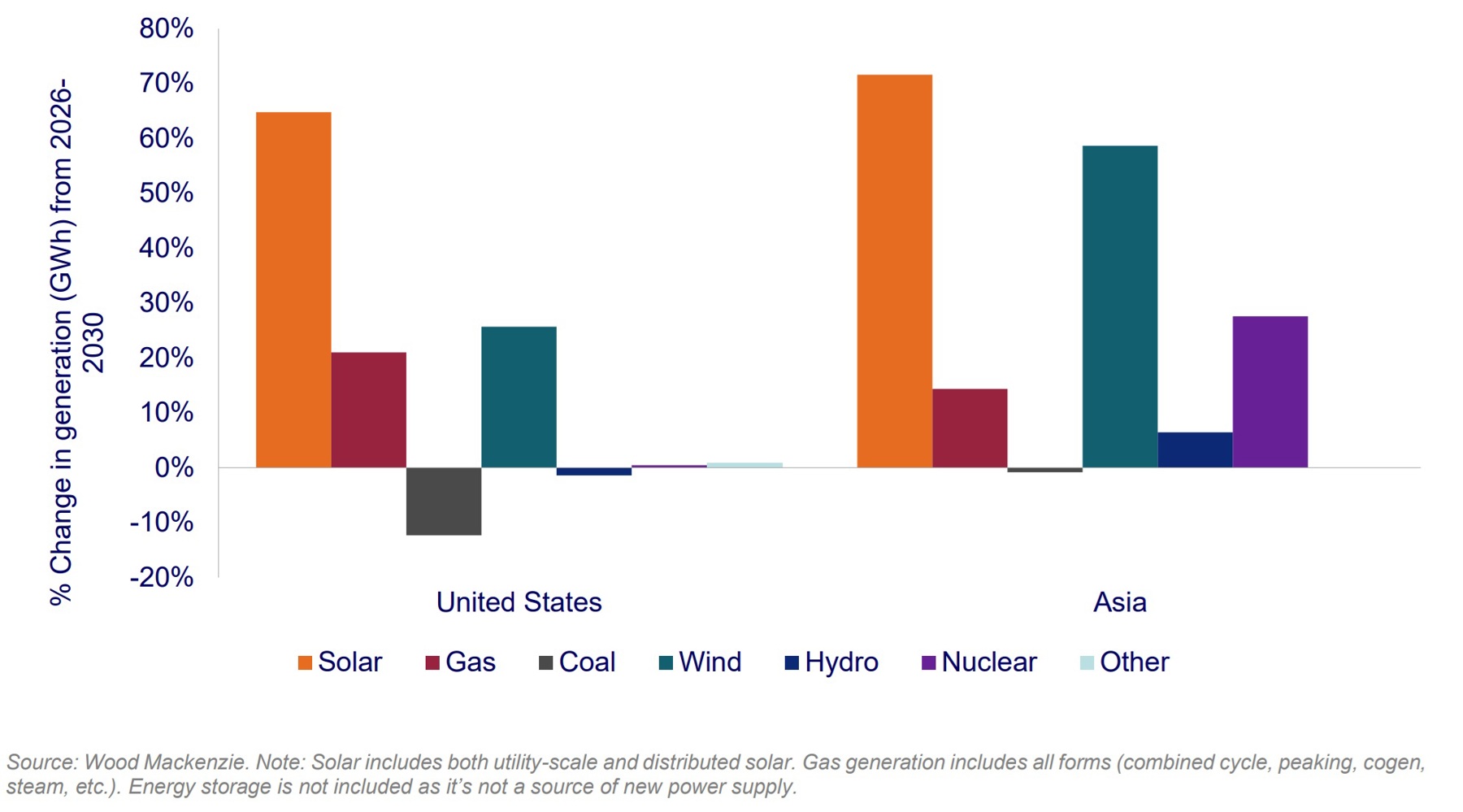 % Change in generation (GWh) from 2026-2030

80%
70%
60%
50%
40%
30%
20%
10%
0%
-10%
-20%

United States
Asia

Solar
Gas
Coal
Wind
Hydro
Nuclear
Other

Source: Wood Mackenzie. Note: Solar includes both utility-scale and distributed solar. Gas generation includes all forms (combined cycle, peaking, cogen, steam, etc.). Energy storage is not included as it's not a source of new power supply.